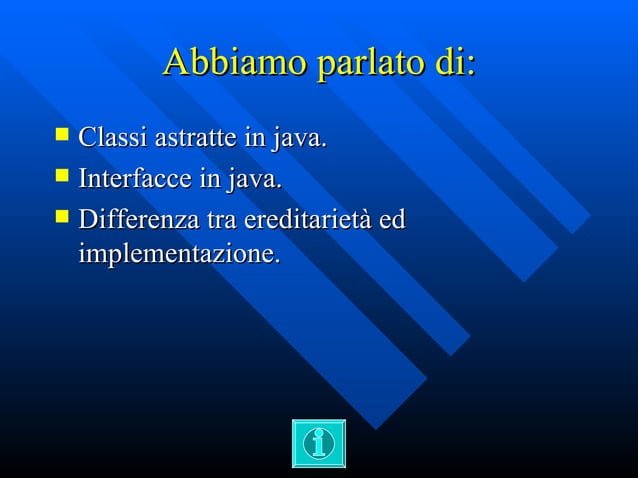 Abbiamo parlato di:

- Classi astratte in java.
- Interfacce in java.
- Differenza tra ereditarietà ed implementazione.

i